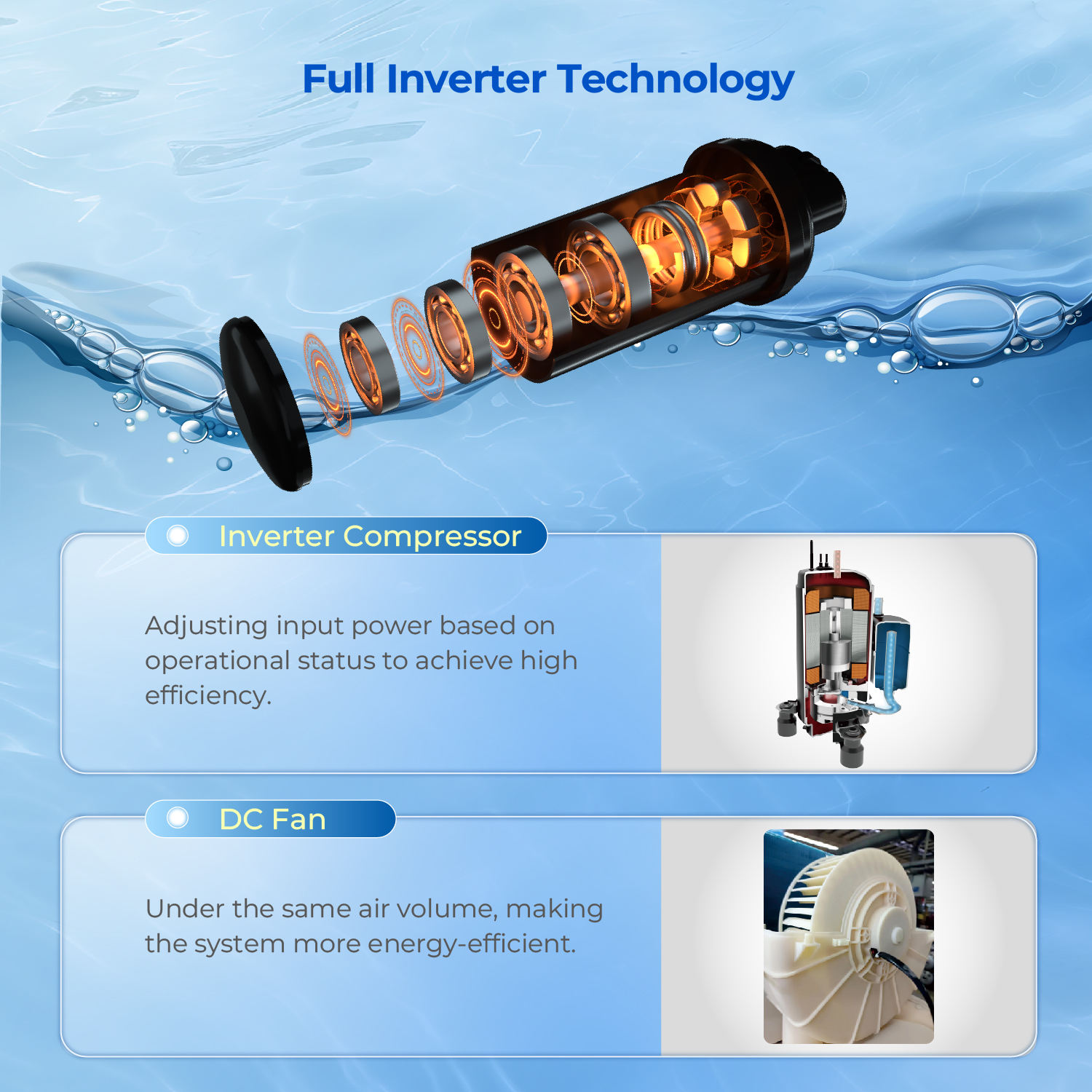 Full Inverter Technology

Inverter Compressor

Adjusting input power based on operational status to achieve high efficiency.

DC Fan

Under the same air volume, making the system more energy-efficient.